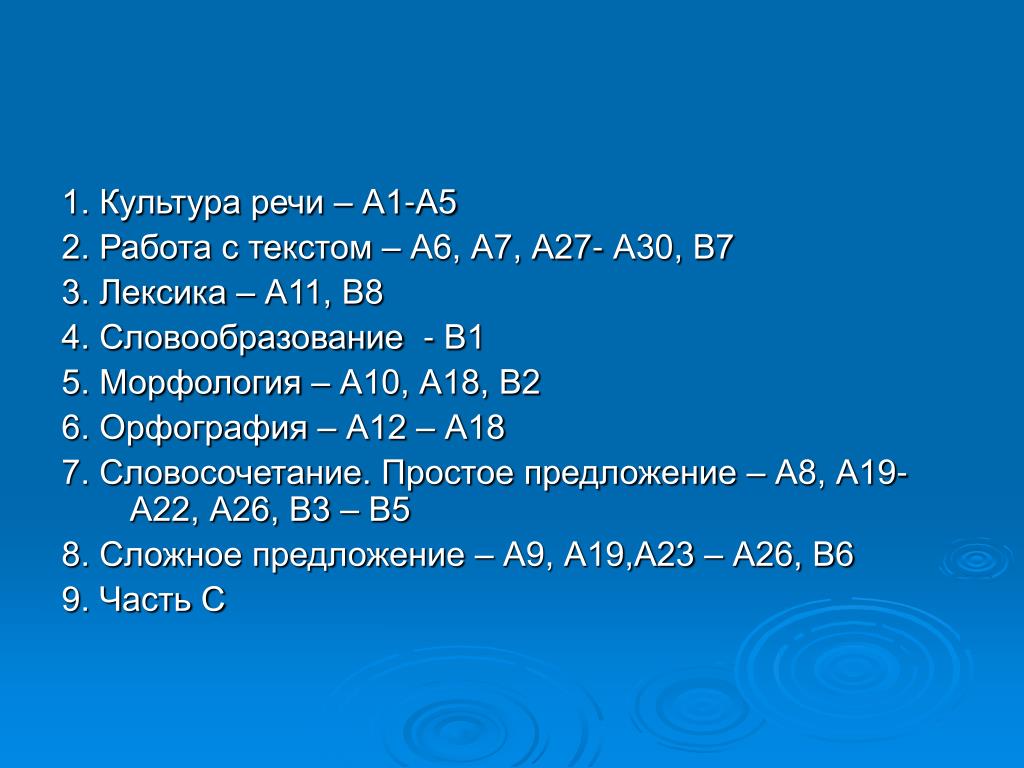 1. Культура речи – А1-А5
2. Работа с текстом – А6, А7, А27- А30, В7
3. Лексика – А11, В8
4. Словообразование - В1
5. Морфология – А10, А18, В2
6. Орфография – А12 – А18
7. Словосочетание. Простое предложение – А8, А19-А22, А26, В3 – В5
8. Сложное предложение – А9, А19,А23 – А26, В6
9. Часть С